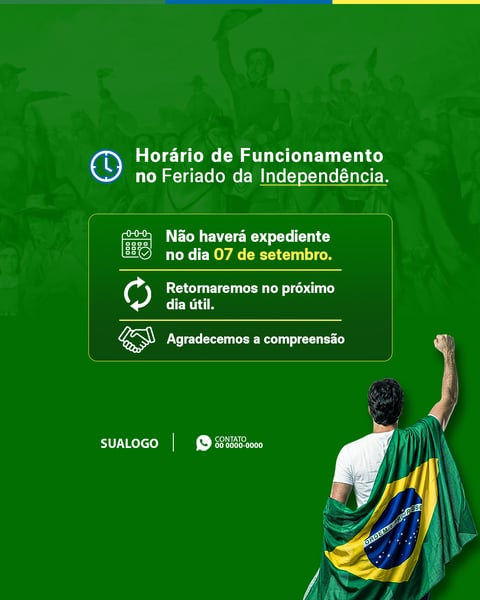 Horário de Funcionamento no Feriado da Independência.

Não haverá expediente no dia 07 de setembro.

Retornaremos no próximo dia útil.

Agradecemos a compreensão

SUALOGO

CONTATO
00 0000-0000

ORDEM E PROGRESSO